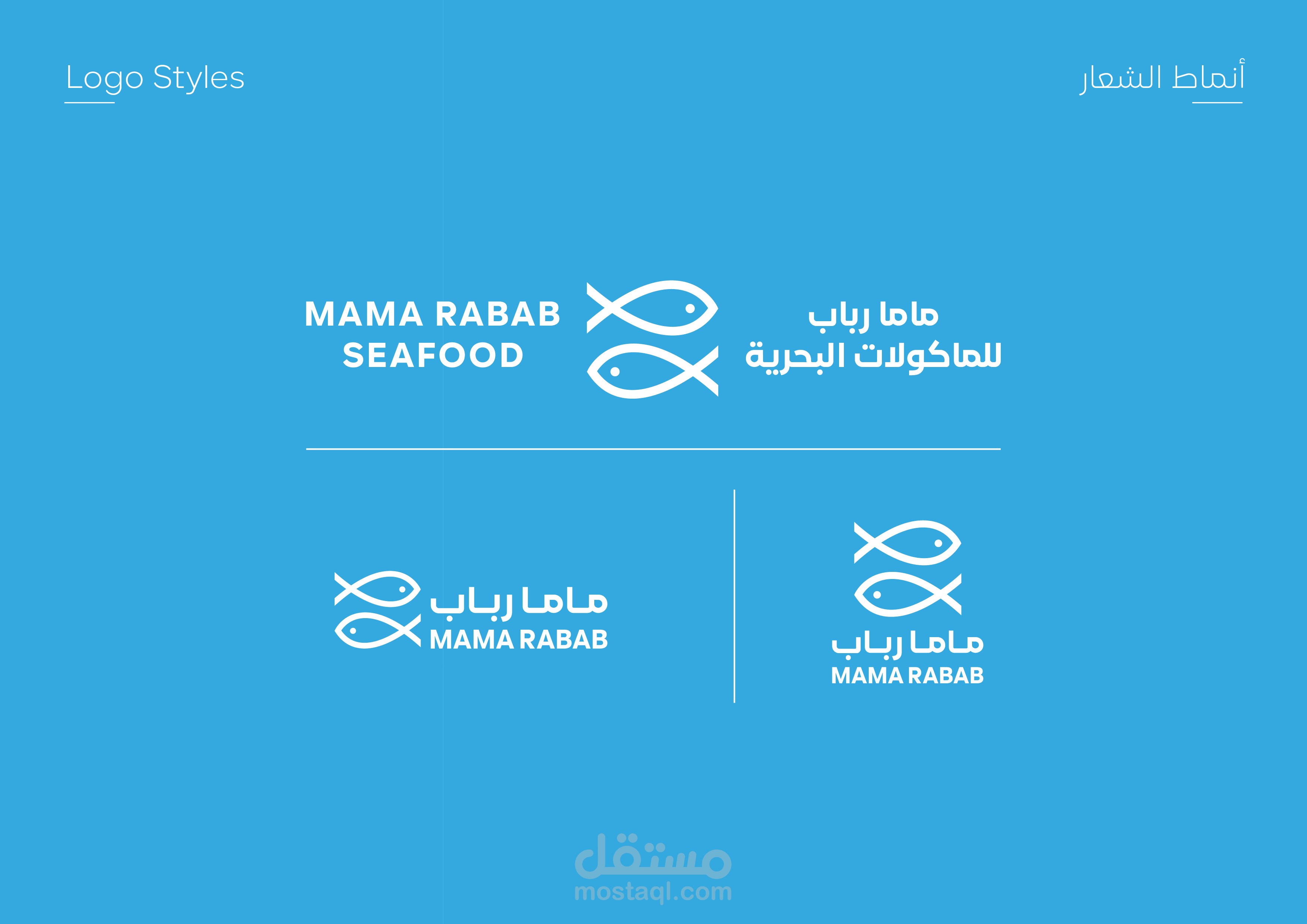 Logo Styles

أنماط الشعار

MAMA RABAB SEAFOOD

ماما رباب للماكولات البحرية

ماما رباب
MAMA RABAB

ماما رباب
MAMA RABAB

مستقل
mostaql.com